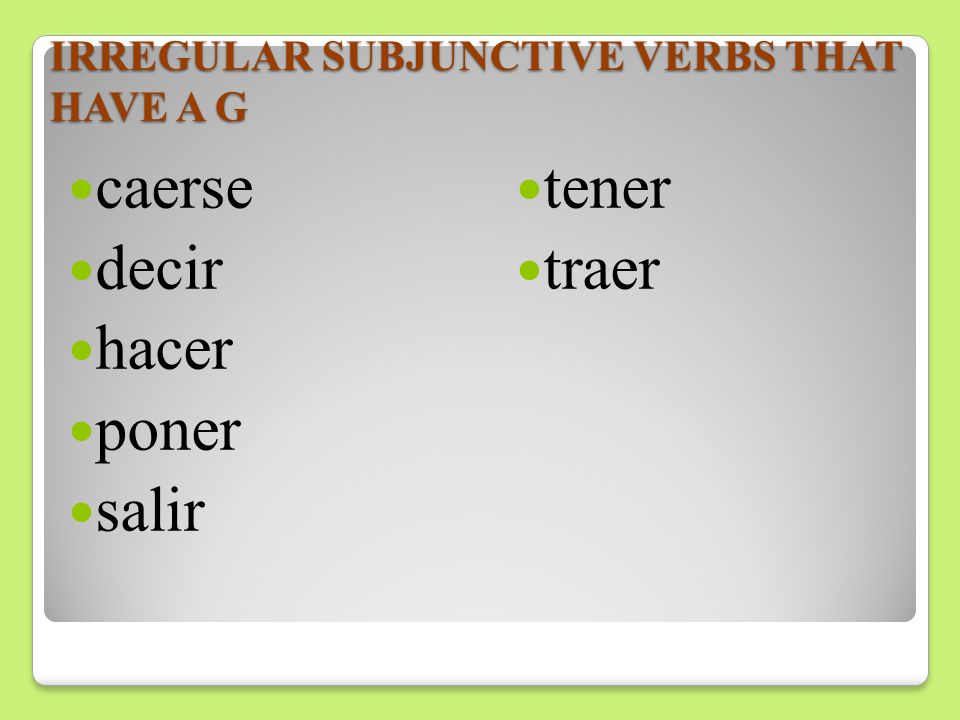 IRREGULAR SUBJUNCTIVE VERBS THAT HAVE A G

- caerse
- decir
- hacer
- poner
- salir

- tener
- traer